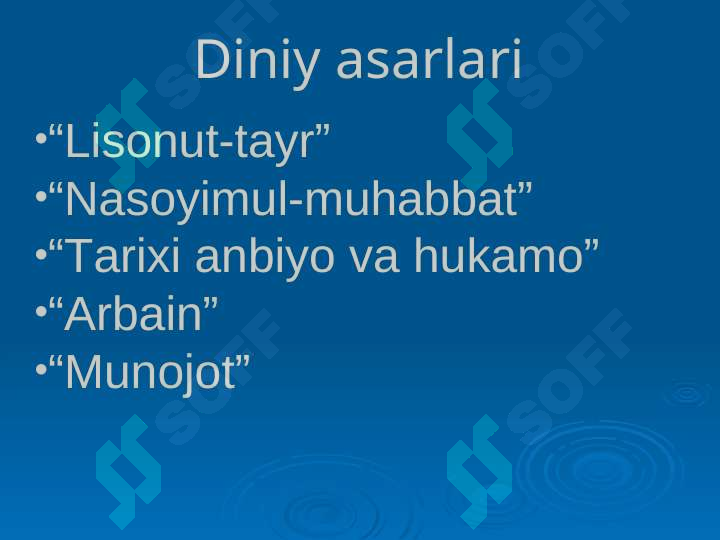 Diniy asarlari

•“Lisonut-tayr”
•“Nasoyimul-muhabbat”
•“Tarixi anbiyo va hukamo”
•“Arbain”
•“Munojot”

SOFF SOFF SOFF SOFF